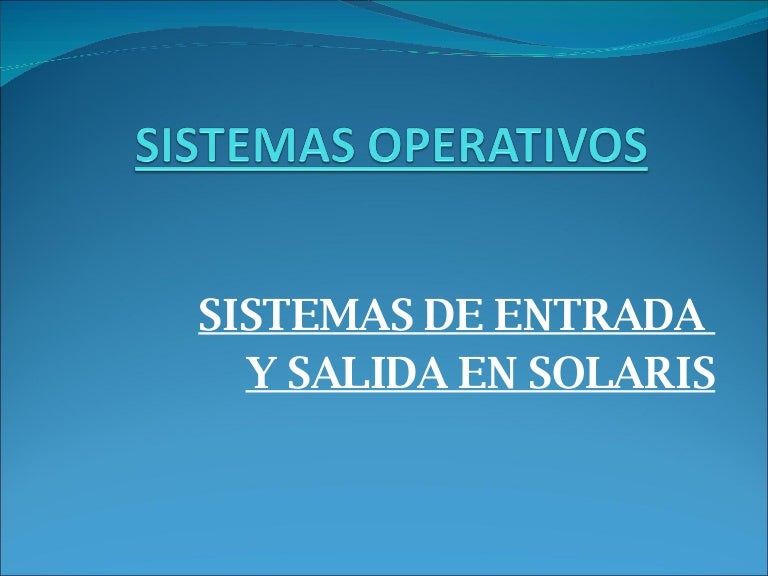 SISTEMAS OPERATIVOS

SISTEMAS DE ENTRADA Y SALIDA EN SOLARIS